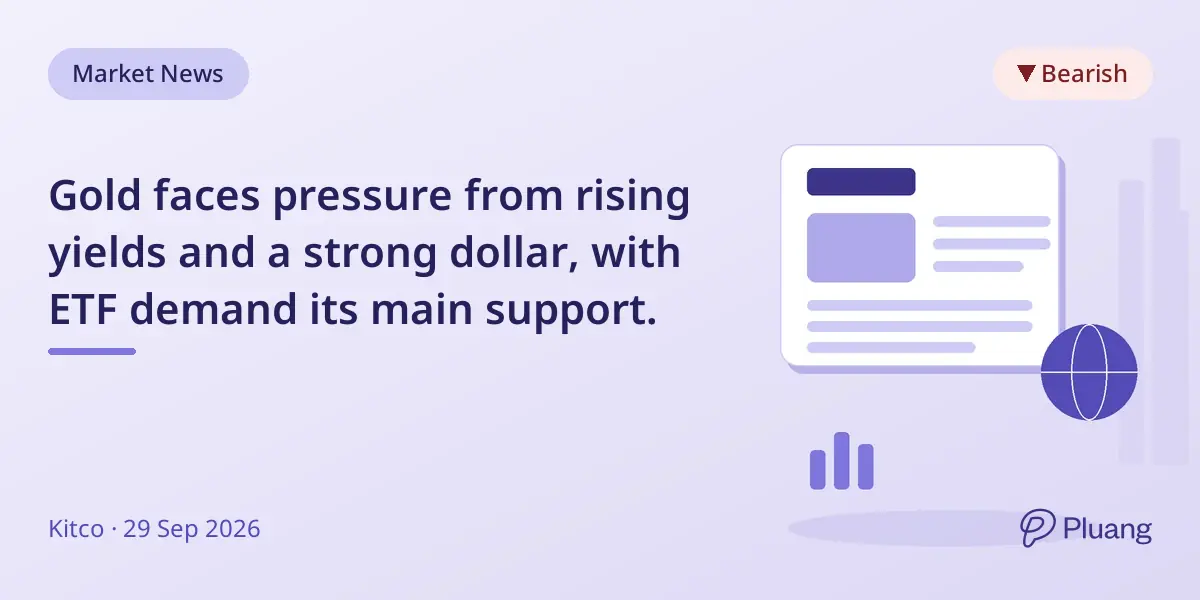 Market News

▼ Bearish

Gold faces pressure from rising yields and a strong dollar, with ETF demand its main support.

Kitco · 29 Sep 2026

Pluang